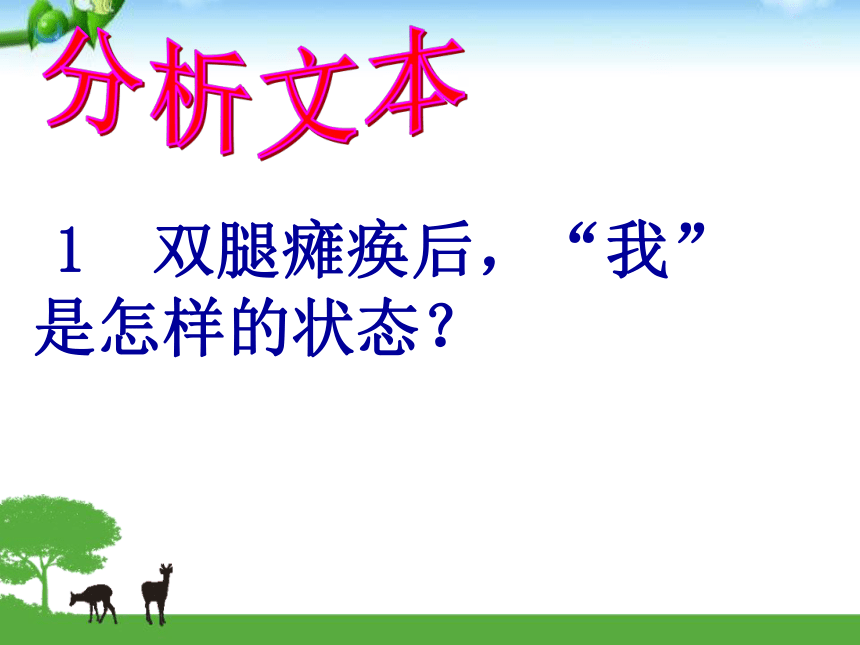 分析文本

1　双腿瘫痪后，“我”是怎样的状态？